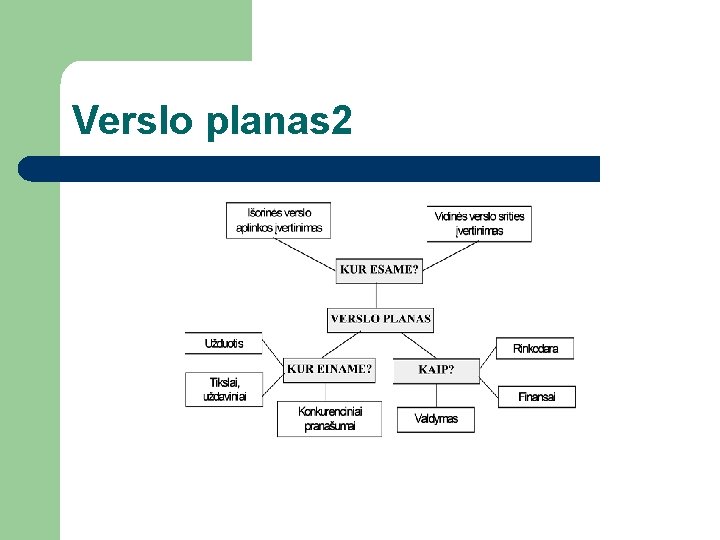 Verslo planas2

Išorinės verslo aplinkos įvertinimas

Vidinės verslo srities įvertinimas

KUR ESAME?

VERSLO PLANAS

Užduotis

Tikslai, uždaviniai

KUR EINAME?

Konkurenciniai pranašumai

KAIP?

Rinkodara

Finansai

Valdymas